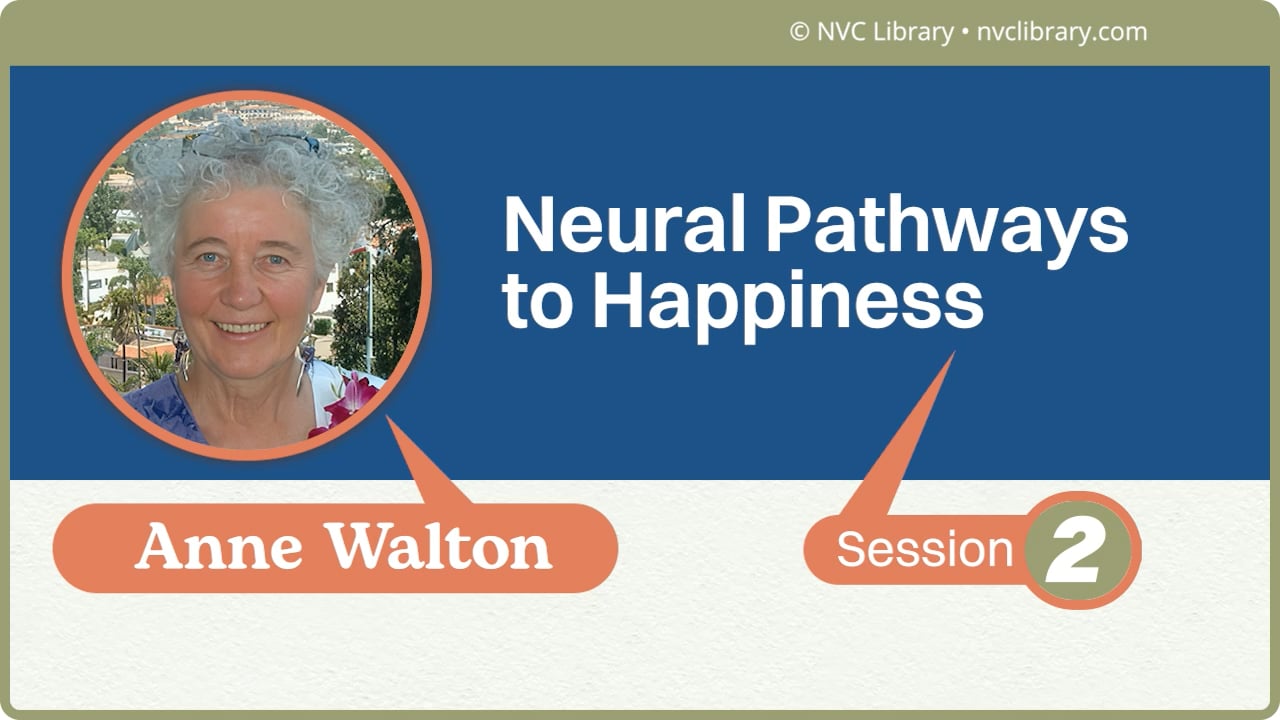 © NVC Library • nvclibrary.com

Neural Pathways to Happiness

Anne Walton

Session 2